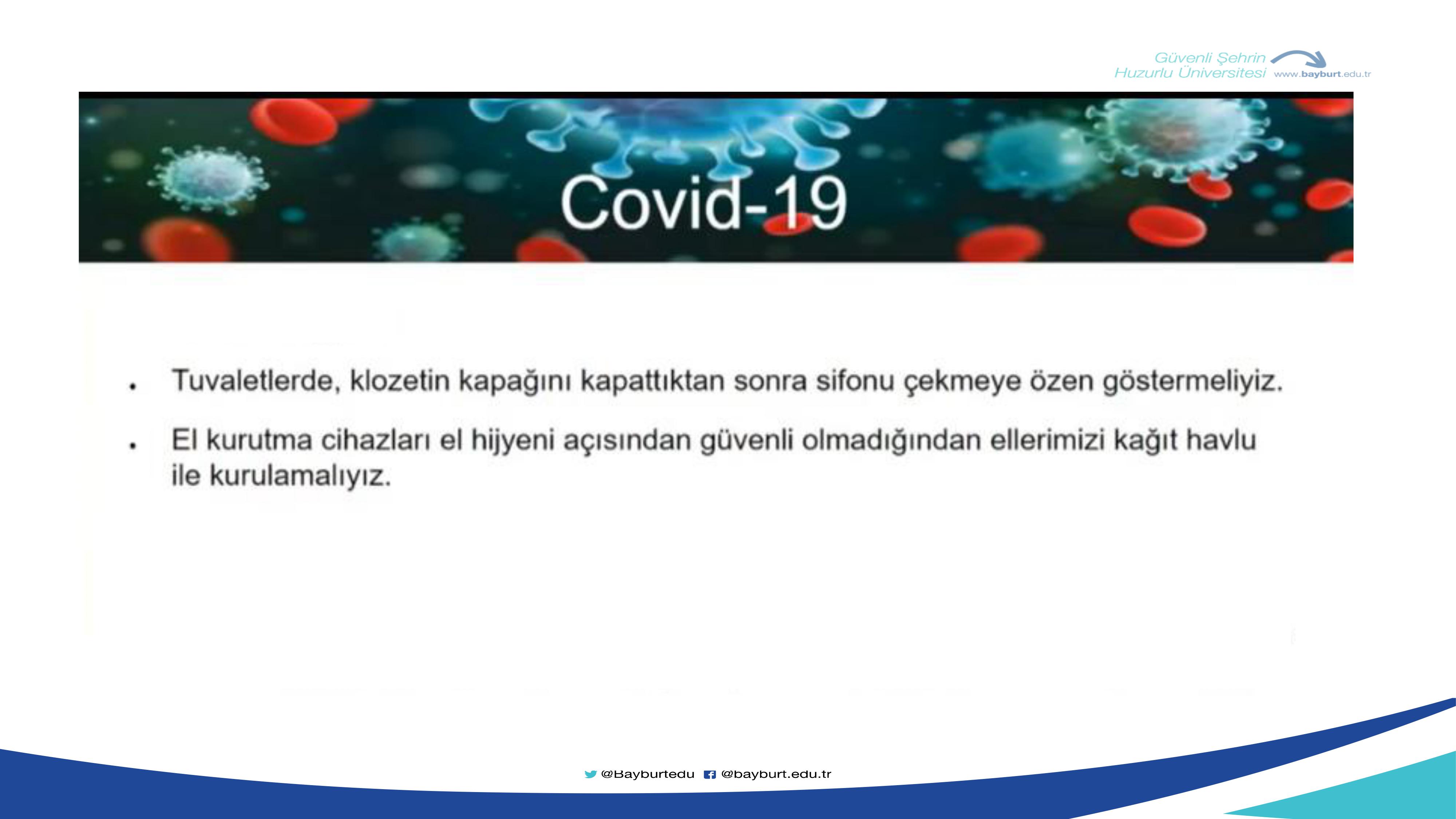 Güvenli Şehrin
Huzurlu Üniversitesi www.bayburt.edu.tr

Covid-19

• Tuvaletlerde, klozetin kapağını kapattıktan sonra sifonu çekmeye özen göstermeliyiz.

• El kurutma cihazları el hijyeni açısından güvenli olmadığından ellerimizi kağıt havlu ile kurulamalıyız.

@Bayburtedu @bayburt.edu.tr